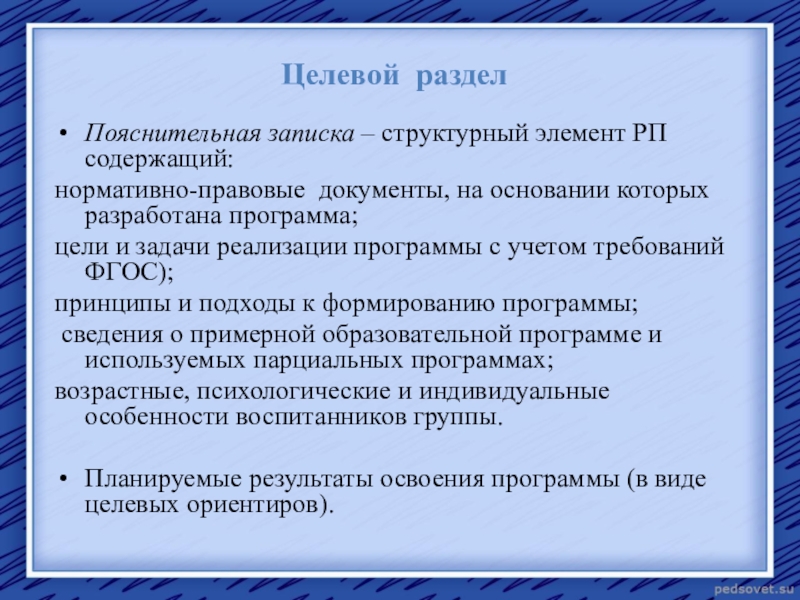 Целевой раздел

• Пояснительная записка – структурный элемент РП содержащий:

нормативно-правовые документы, на основании которых разработана программа;

цели и задачи реализации программы с учетом требований ФГОС);

принципы и подходы к формированию программы;

сведения о примерной образовательной программе и используемых парциальных программах;

возрастные, психологические и индивидуальные особенности воспитанников группы.

• Планируемые результаты освоения программы (в виде целевых ориентиров).

pedsovet.su